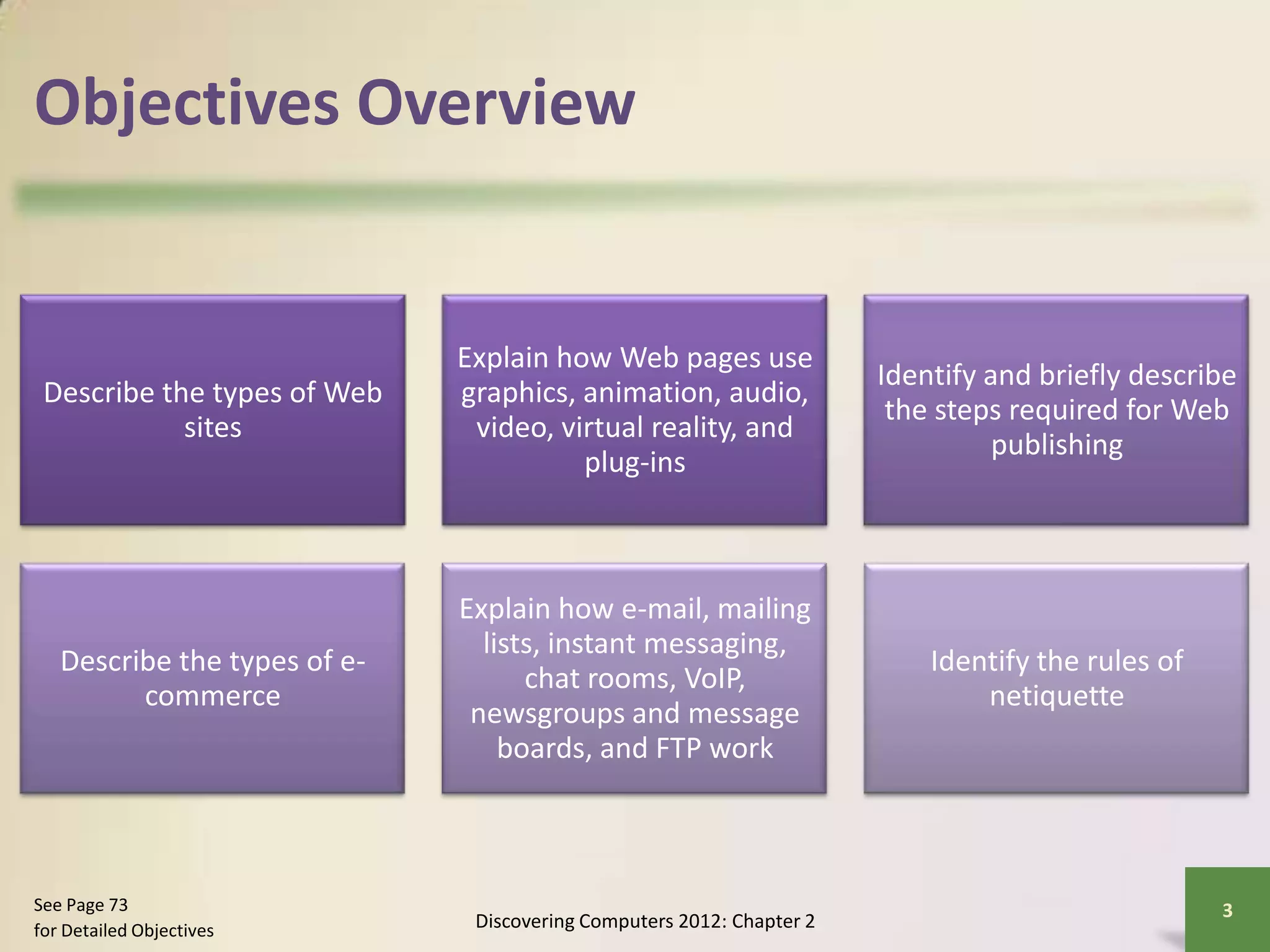 Objectives Overview

Describe the types of Web sites

Explain how Web pages use graphics, animation, audio, video, virtual reality, and plug-ins

Identify and briefly describe the steps required for Web publishing

Describe the types of e-commerce

Explain how e-mail, mailing lists, instant messaging, chat rooms, VoIP, newsgroups and message boards, and FTP work

Identify the rules of netiquette

See Page 73
for Detailed Objectives

Discovering Computers 2012: Chapter 2

3